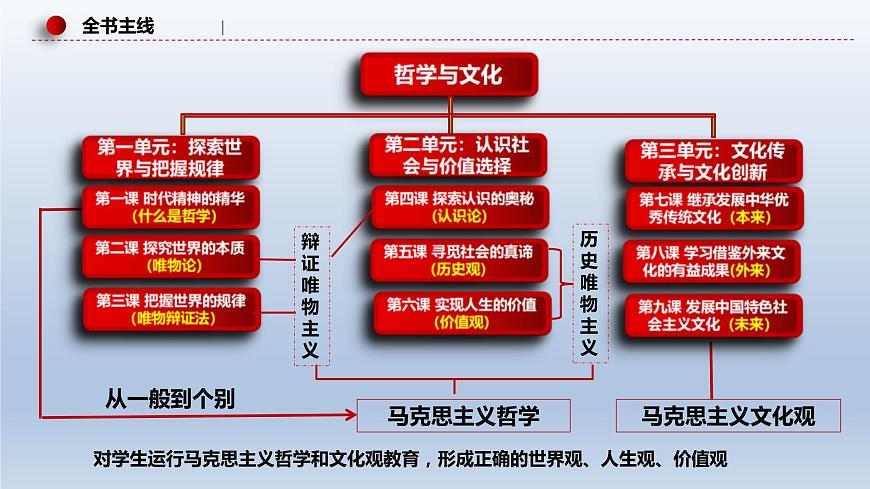 全书主线

哲学与文化

第一单元：探索世界与把握规律

第一课 时代精神的精华（什么是哲学）

第二课 探究世界的本质（唯物论）

第三课 把握世界的规律（唯物辩证法）

辩证唯物主义

第二单元：认识社会与价值选择

第四课 探索认识的奥秘（认识论）

第五课 寻觅社会的真谛（历史观）

第六课 实现人生的价值（价值观）

历史唯物主义

第三单元：文化传承与文化创新

第七课 继承发展中华优秀传统文化（本来）

第八课 学习借鉴外来文化的有益成果（外来）

第九课 发展中国特色社会主义文化（未来）

从一般到个别

马克思主义哲学

马克思主义文化观

对学生运行马克思主义哲学和文化观教育，形成正确的世界观、人生观、价值观